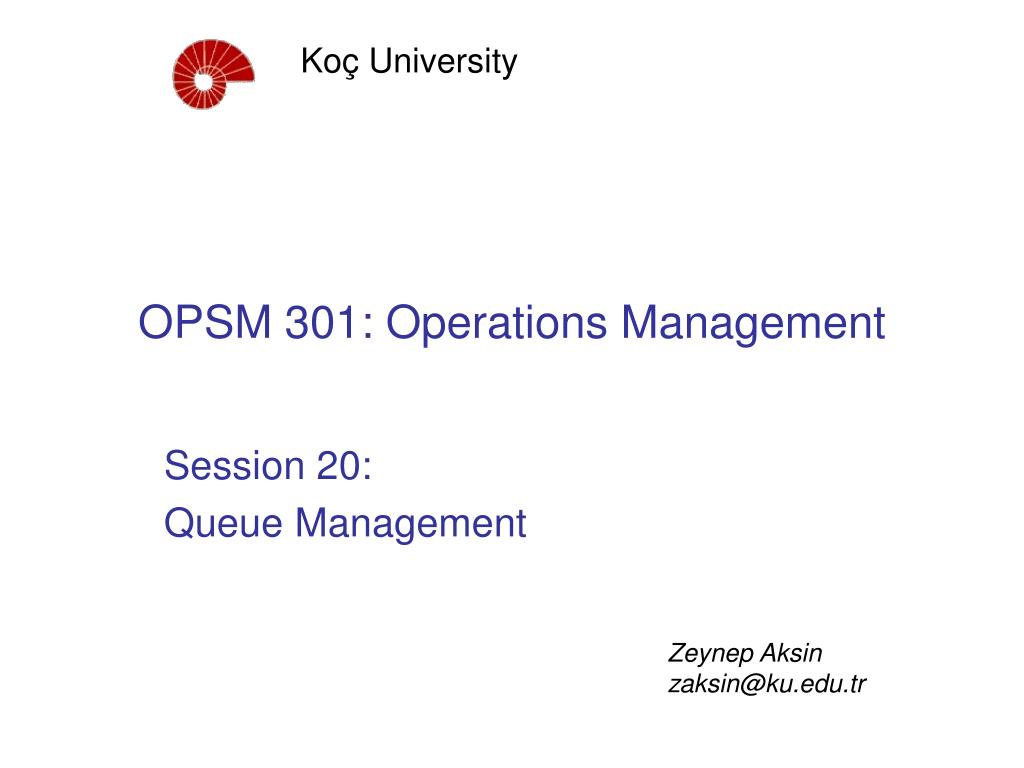 Koç University

OPSM 301: Operations Management

Session 20:
Queue Management

Zeynep Aksin
zaksin@ku.edu.tr